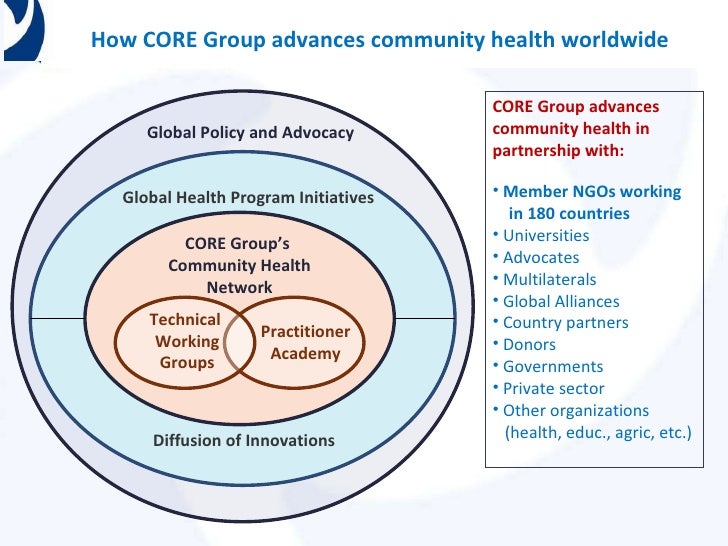 How CORE Group advances community health worldwide

Global Policy and Advocacy

Global Health Program Initiatives

CORE Group's Community Health Network

Technical Working Groups

Practitioner Academy

Diffusion of Innovations

CORE Group advances community health in partnership with:

• Member NGOs working in 180 countries
• Universities
• Advocates
• Multilaterals
• Global Alliances
• Country partners
• Donors
• Governments
• Private sector
• Other organizations (health, educ., agric, etc.)